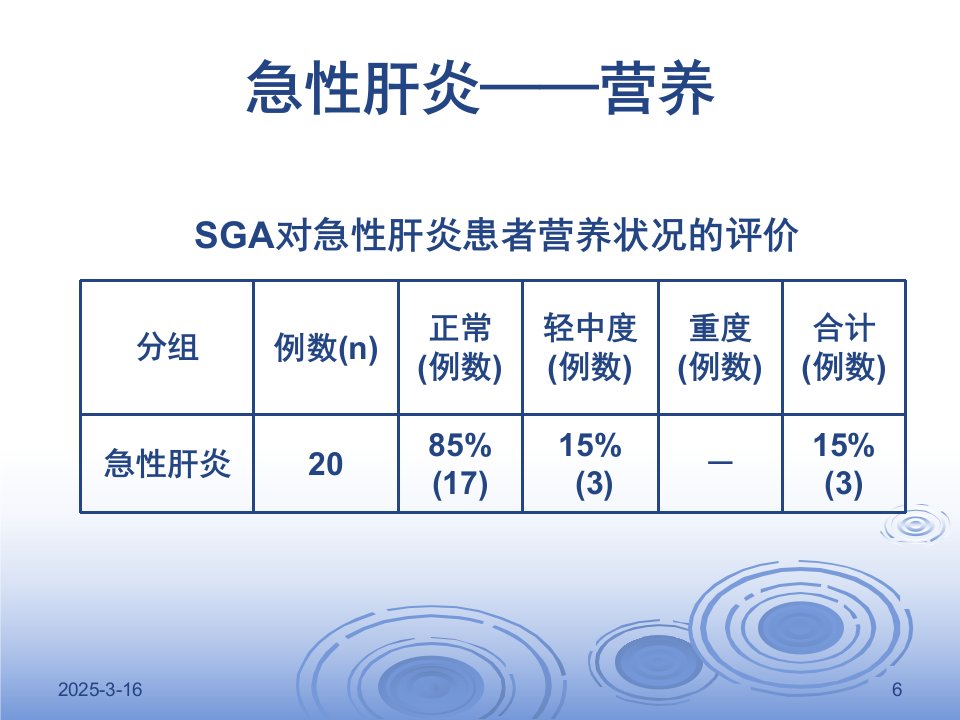 急性肝炎——营养

SGA对急性肝炎患者营养状况的评价

| 分组 | 例数(n) | 正常 (例数) | 轻中度 (例数) | 重度 (例数) | 合计 (例数) |
|---|---|---|---|---|---|
| 急性肝炎 | 20 | 85% (17) | 15% (3) | — | 15% (3) |

2025-3-16

6